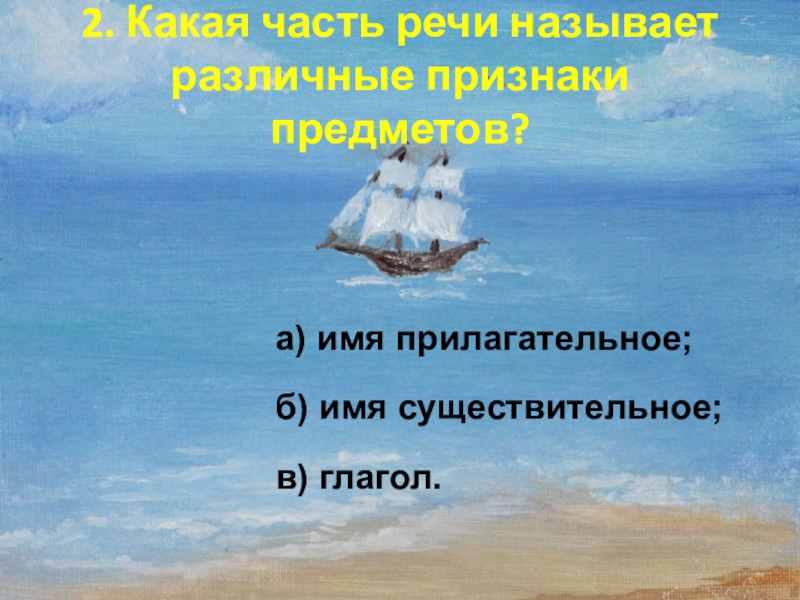 2. Какая часть речи называет различные признаки предметов?

а) имя прилагательное;

б) имя существительное;

в) глагол.